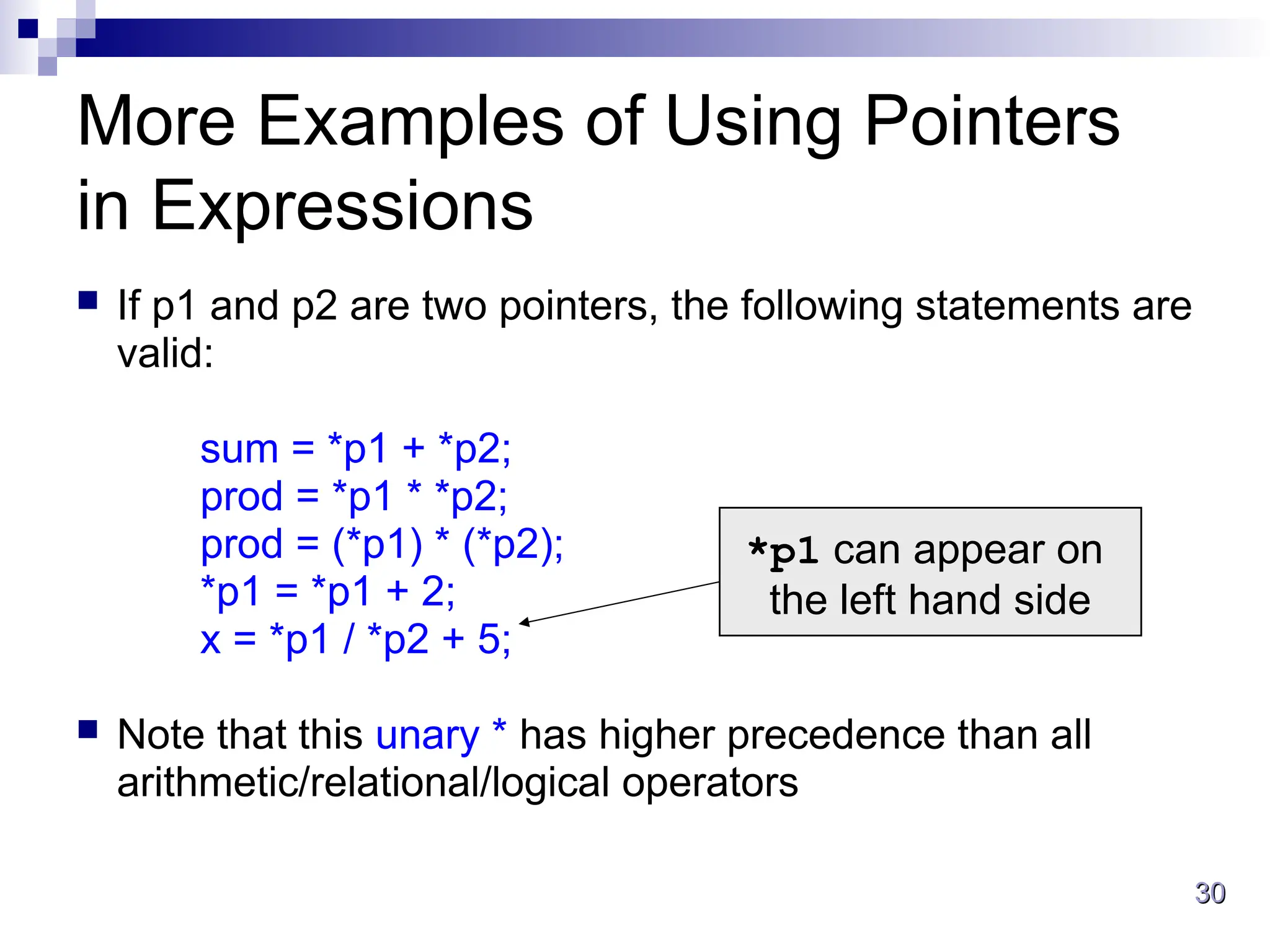 More Examples of Using Pointers in Expressions

If p1 and p2 are two pointers, the following statements are valid:

sum = *p1 + *p2;
prod = *p1 * *p2;
prod = (*p1) * (*p2);
*p1 = *p1 + 2;
x = *p1 / *p2 + 5;

*p1 can appear on the left hand side

Note that this unary * has higher precedence than all arithmetic/relational/logical operators

30